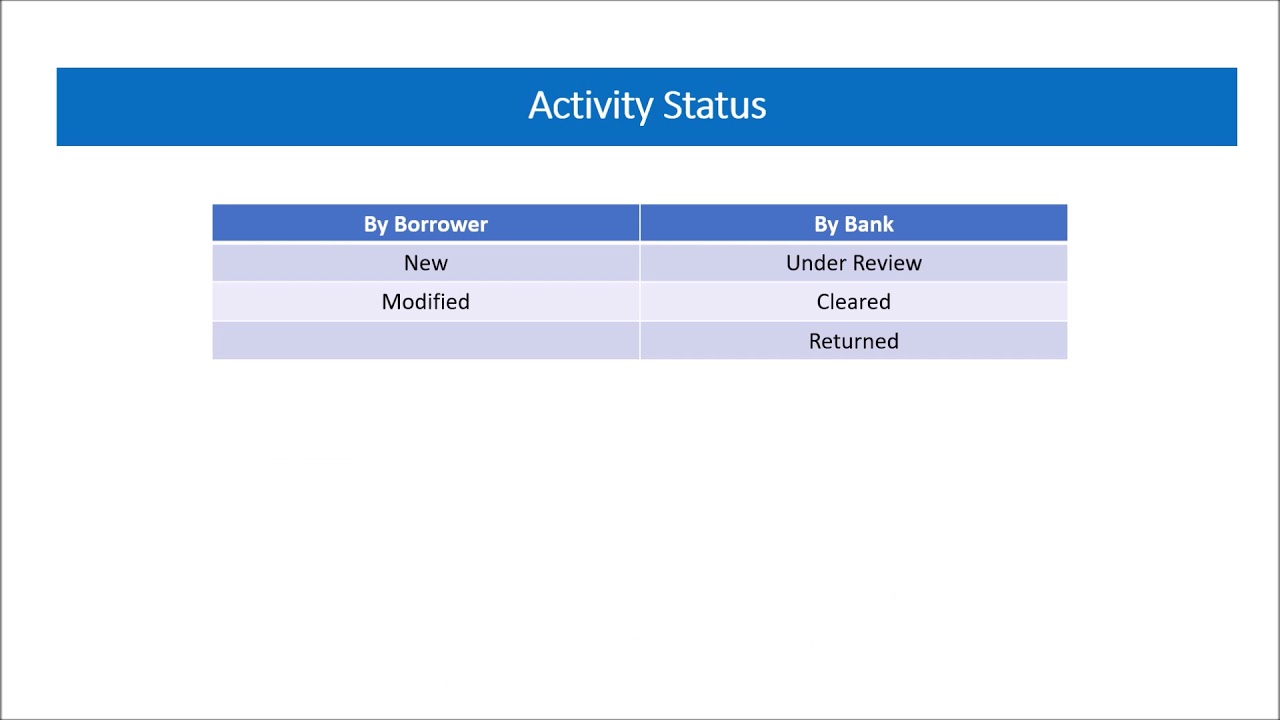 Activity Status

| By Borrower | By Bank |
|---|---|
| New | Under Review |
| Modified | Cleared |
| | Returned |